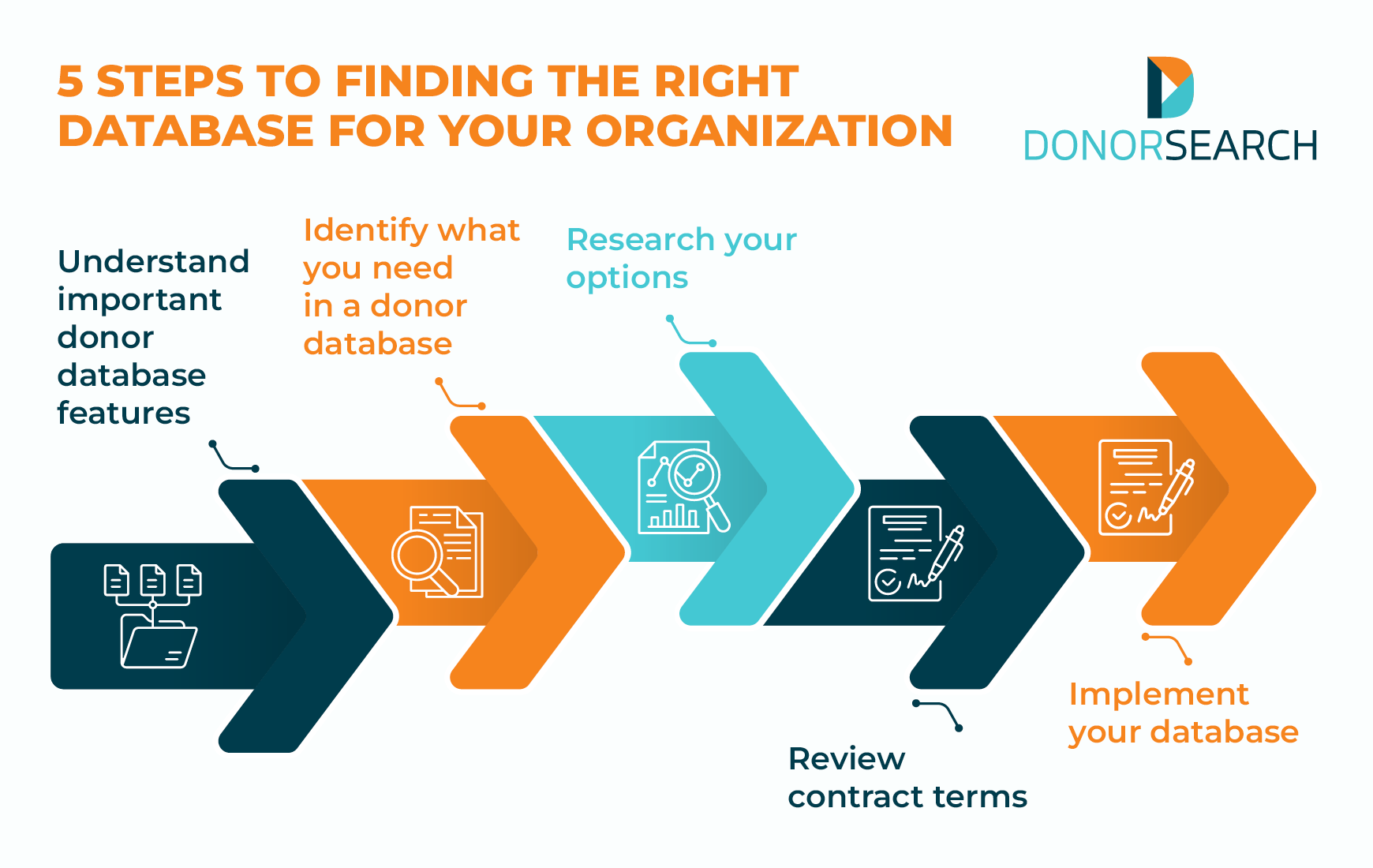 5 STEPS TO FINDING THE RIGHT DATABASE FOR YOUR ORGANIZATION

DONORSEARCH

Understand important donor database features

Identify what you need in a donor database

Research your options

Review contract terms

Implement your database